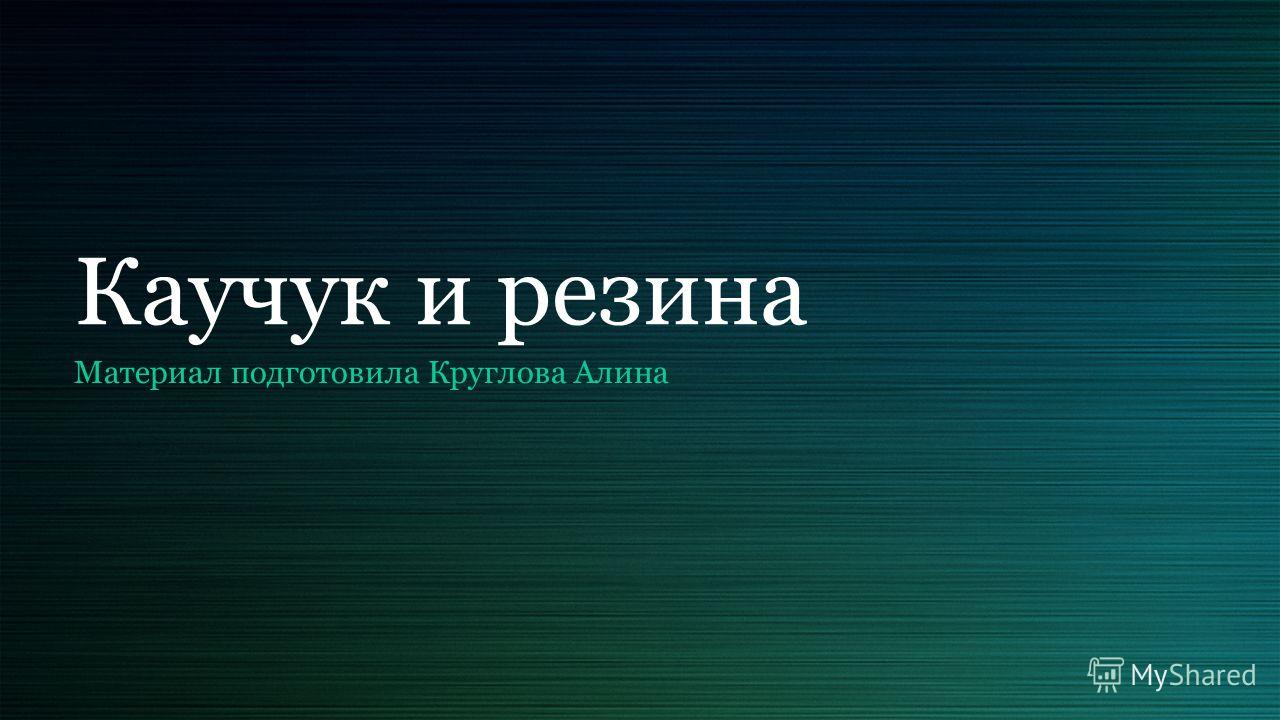 Каучук и резина

Материал подготовила Круглова Алина

MyShared